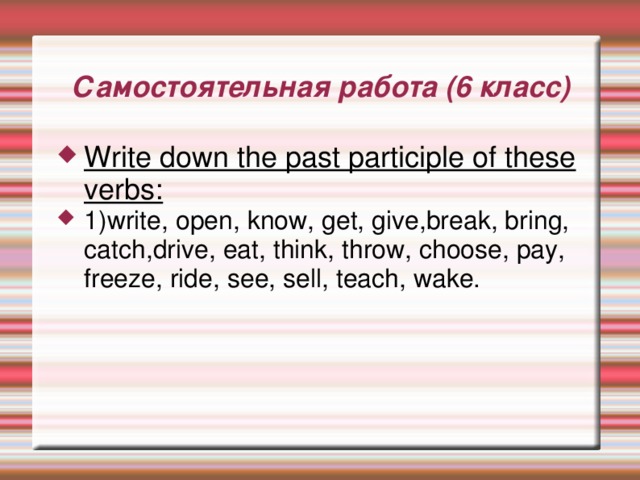 Самостоятельная работа (6 класс)

Write down the past participle of these verbs:

1)write, open, know, get, give,break, bring, catch,drive, eat, think, throw, choose, pay, freeze, ride, see, sell, teach, wake.